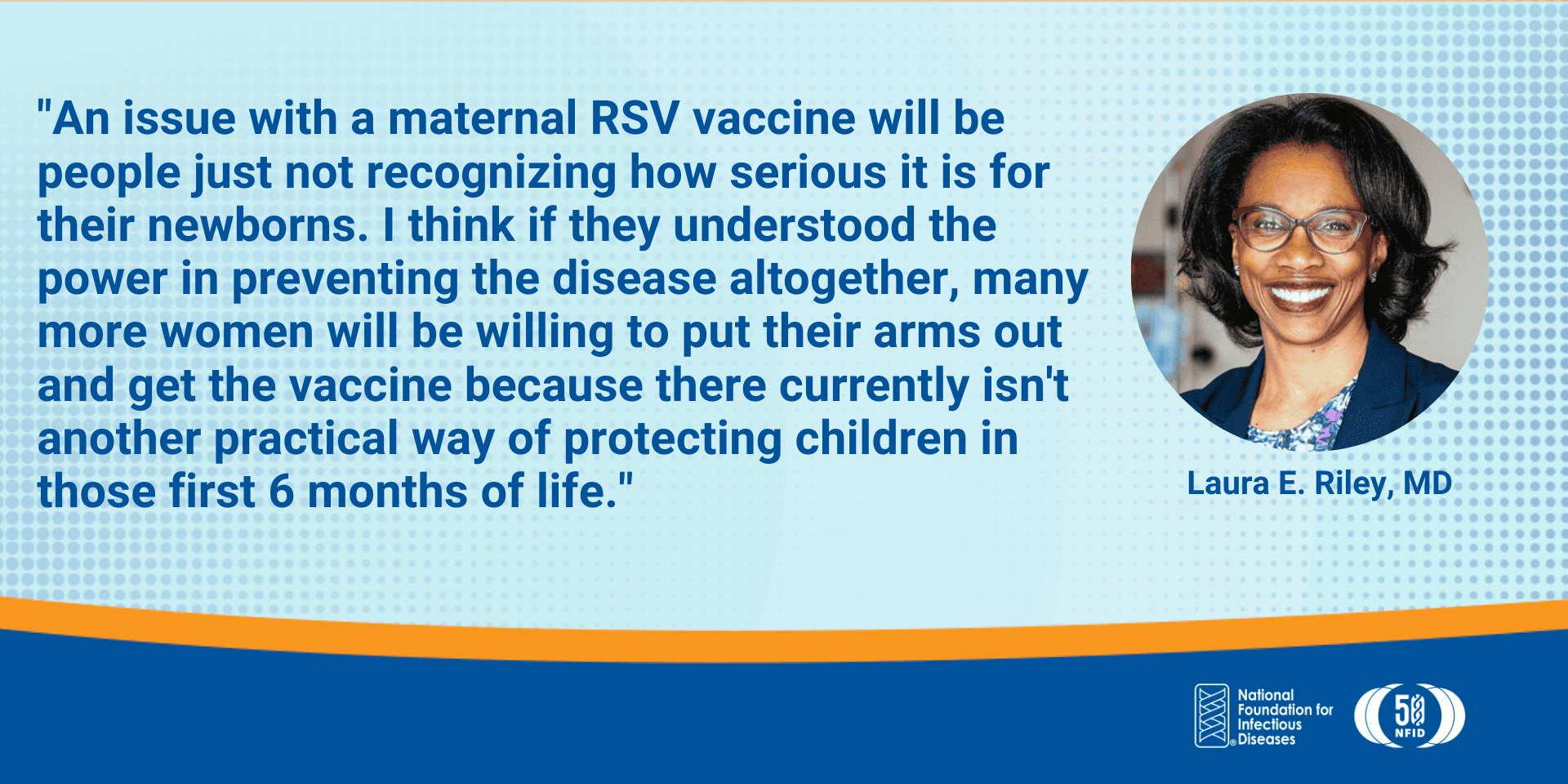 "An issue with a maternal RSV vaccine will be people just not recognizing how serious it is for their newborns. I think if they understood the power in preventing the disease altogether, many more women will be willing to put their arms out and get the vaccine because there currently isn't another practical way of protecting children in those first 6 months of life."

Laura E. Riley, MD

National Foundation for Infectious Diseases

50 NFID